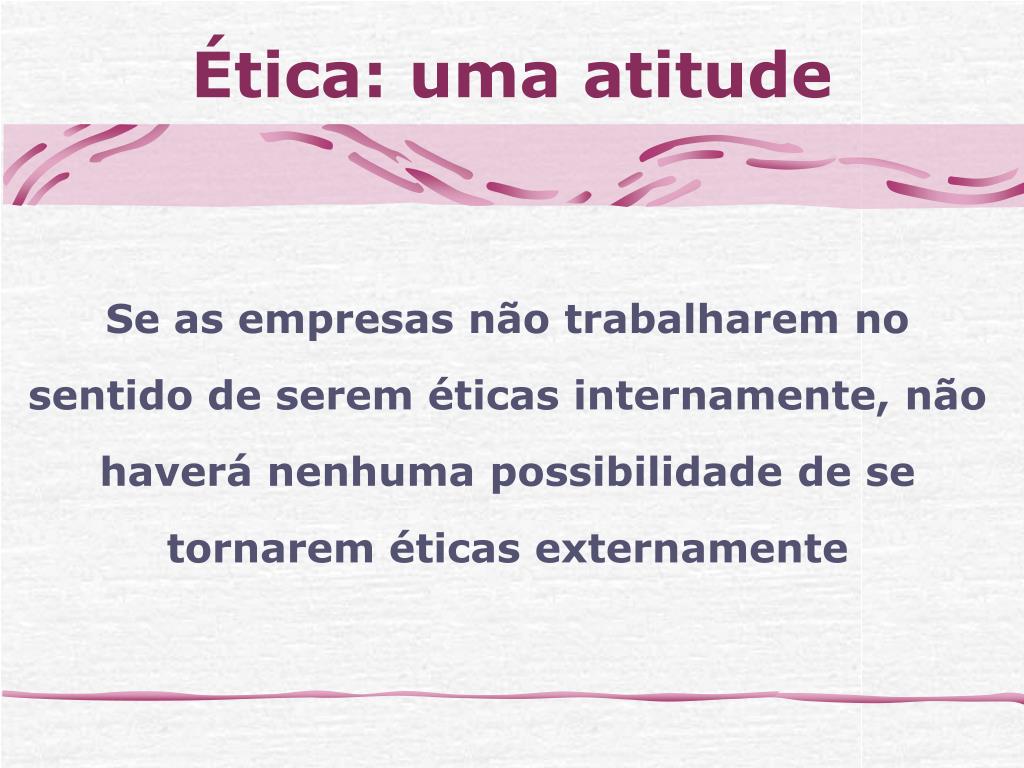 Ética: uma atitude

Se as empresas não trabalharem no sentido de serem éticas internamente, não haverá nenhuma possibilidade de se tornarem éticas externamente